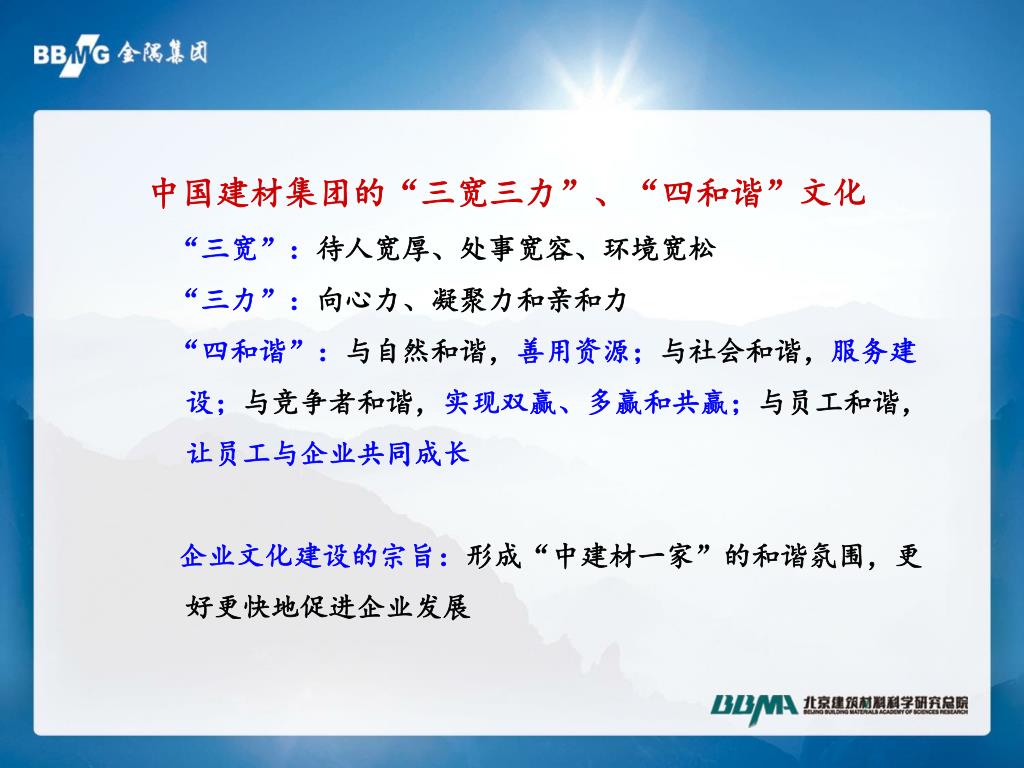 BBMG 金隅集团

中国建材集团的“三宽三力”、“四和谐”文化

“三宽”：待人宽厚、处事宽容、环境宽松

“三力”：向心力、凝聚力和亲和力

“四和谐”：与自然和谐，善用资源；与社会和谐，服务建设；与竞争者和谐，实现双赢、多赢和共赢；与员工和谐，让员工与企业共同成长

企业文化建设的宗旨：形成“中建材一家”的和谐氛围，更好更快地促进企业发展

BBMA 北京建筑材料科学研究总院 BEIJING BUILDING MATERIALS ACADEMY OF SCIENCES RESEARCH